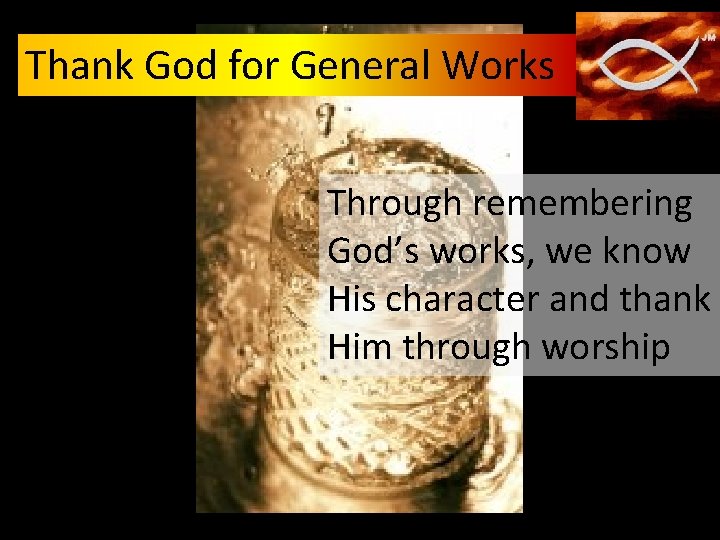 Thank God for General Works

JM

Through remembering God's works, we know His character and thank Him through worship